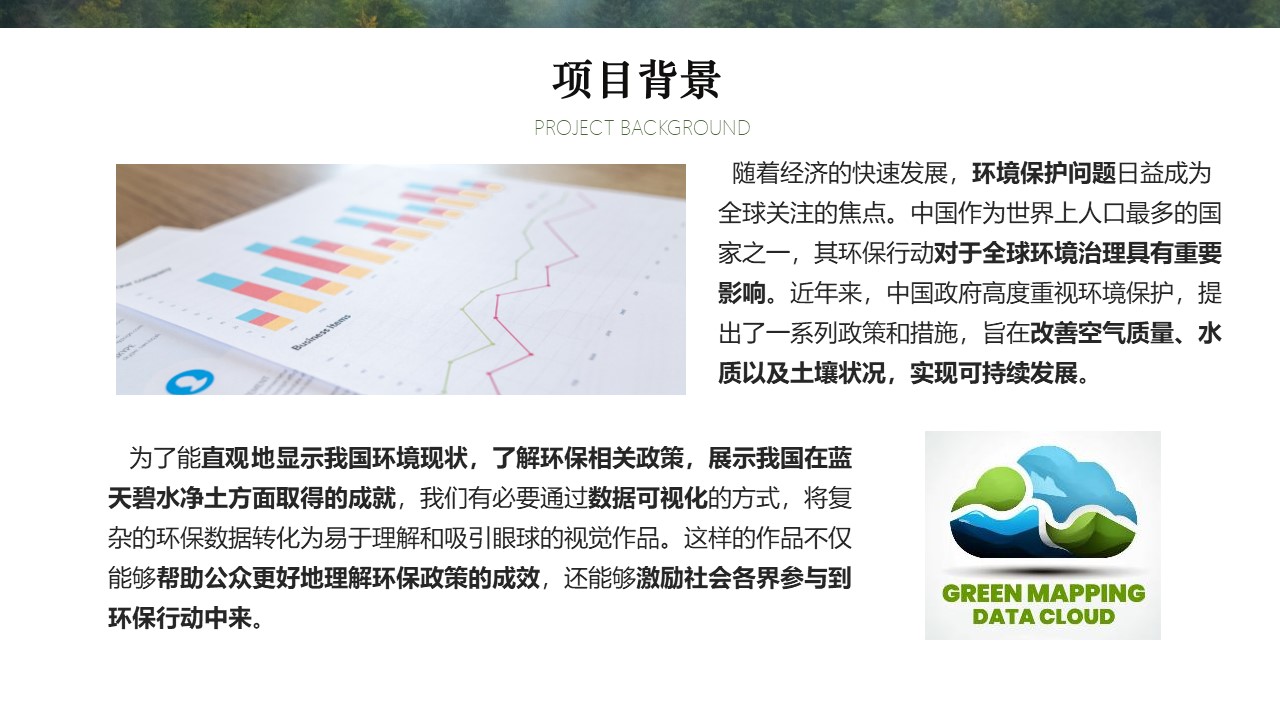 项目背景

PROJECT BACKGROUND

Business Items

随着经济的快速发展，环境保护问题日益成为全球关注的焦点。中国作为世界上人口最多的国家之一，其环保行动对于全球环境治理具有重要影响。近年来，中国政府高度重视环境保护，提出了一系列政策和措施，旨在改善空气质量、水质以及土壤状况，实现可持续发展。

为了能直观地显示我国环境现状，了解环保相关政策，展示我国在蓝天碧水净土方面取得的成就，我们有必要通过数据可视化的方式，将复杂的环保数据转化为易于理解和吸引眼球的视觉作品。这样的作品不仅能够帮助公众更好地理解环保政策的成效，还能够激励社会各界参与到环保行动中来。

GREEN MAPPING
DATA CLOUD